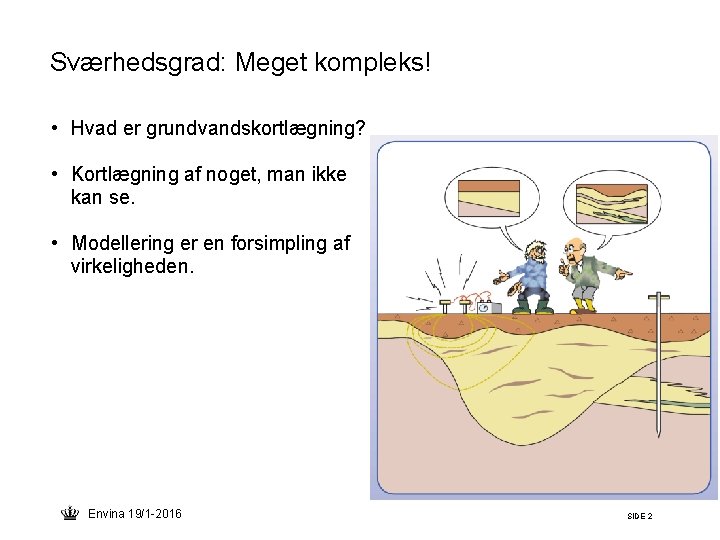 Sværhedsgrad: Meget kompleks!

• Hvad er grundvandskortlægning?

• Kortlægning af noget, man ikke kan se.

• Modellering er en forsimpling af virkeligheden.

Envina 19/1-2016

SIDE 2